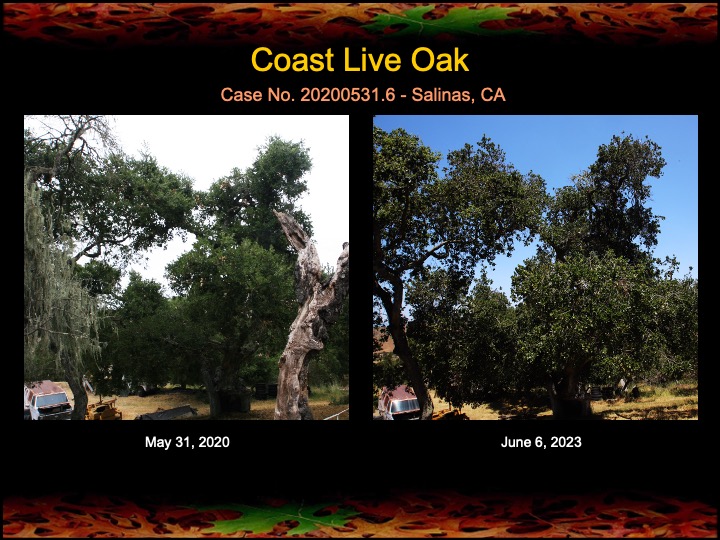 Coast Live Oak

Case No. 20200531.6 - Salinas, CA

May 31, 2020

June 6, 2023